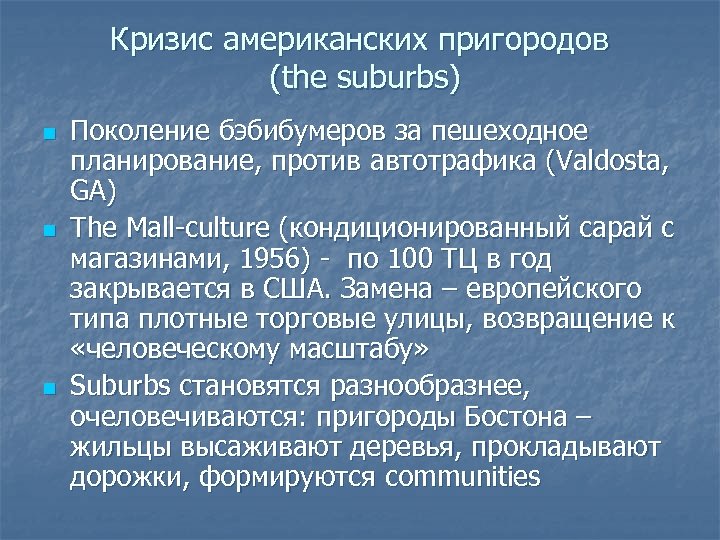 Кризис американских пригородов (the suburbs)

Поколение бэбибумеров за пешеходное планирование, против автотрафика (Valdosta, GA)

The Mall-culture (кондиционированный сарай с магазинами, 1956) - по 100 ТЦ в год закрывается в США. Замена – европейского типа плотные торговые улицы, возвращение к «человеческому масштабу»

Suburbs становятся разнообразнее, очеловечиваются: пригороды Бостона – жильцы высаживают деревья, прокладывают дорожки, формируются communities